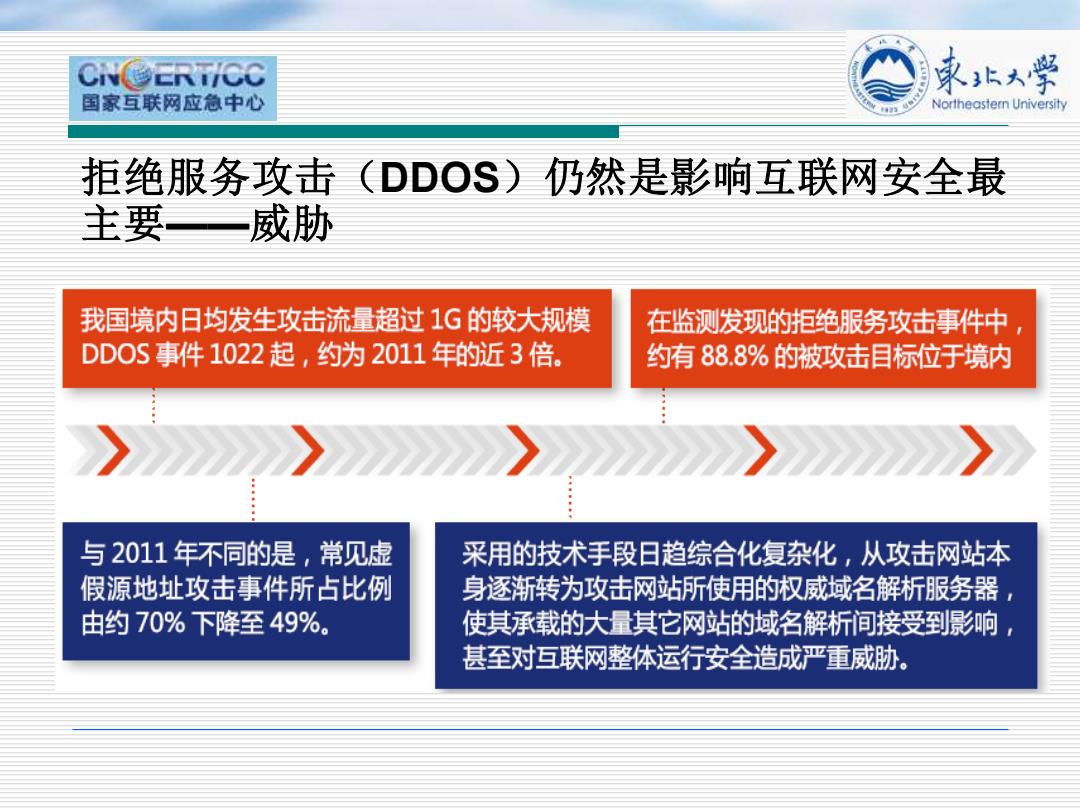 CNCERT/CC
国家互联网应急中心

東北大學
Northeastern University

拒绝服务攻击（DDOS）仍然是影响互联网安全最主要——威胁

我国境内日均发生攻击流量超过 1G 的较大规模 DDOS 事件 1022 起，约为 2011 年的近 3 倍。

在监测发现的拒绝服务攻击事件中，约有 88.8% 的被攻击目标位于境内

与 2011 年不同的是，常见虚假源地址攻击事件所占比例由约 70% 下降至 49%。

采用的技术手段日趋综合化复杂化，从攻击网站本身逐渐转为攻击网站所使用的权威域名解析服务器，使其承载的大量其它网站的域名解析间接受到影响，甚至对互联网整体运行安全造成严重威胁。